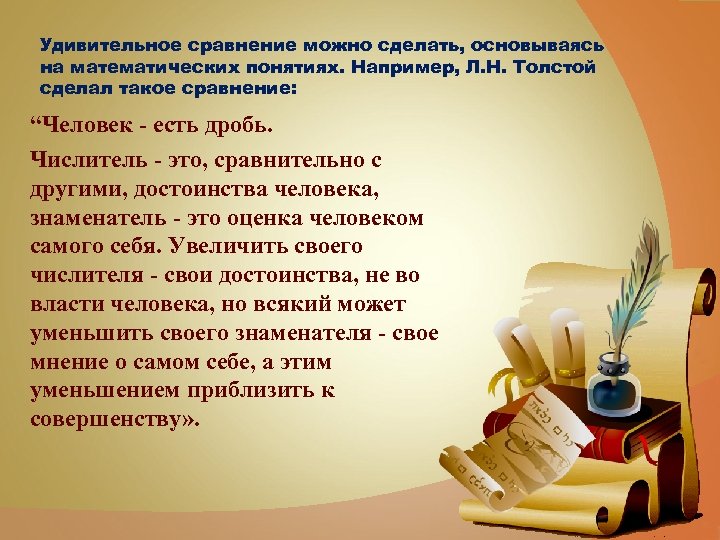 Удивительное сравнение можно сделать, основываясь на математических понятиях. Например, Л.Н. Толстой сделал такое сравнение:

“Человек - есть дробь.

Числитель - это, сравнительно с другими, достоинства человека, знаменатель - это оценка человеком самого себя. Увеличить своего числителя - свои достоинства, не во власти человека, но всякий может уменьшить своего знаменателя - свое мнение о самом себе, а этим уменьшением приблизить к совершенству».